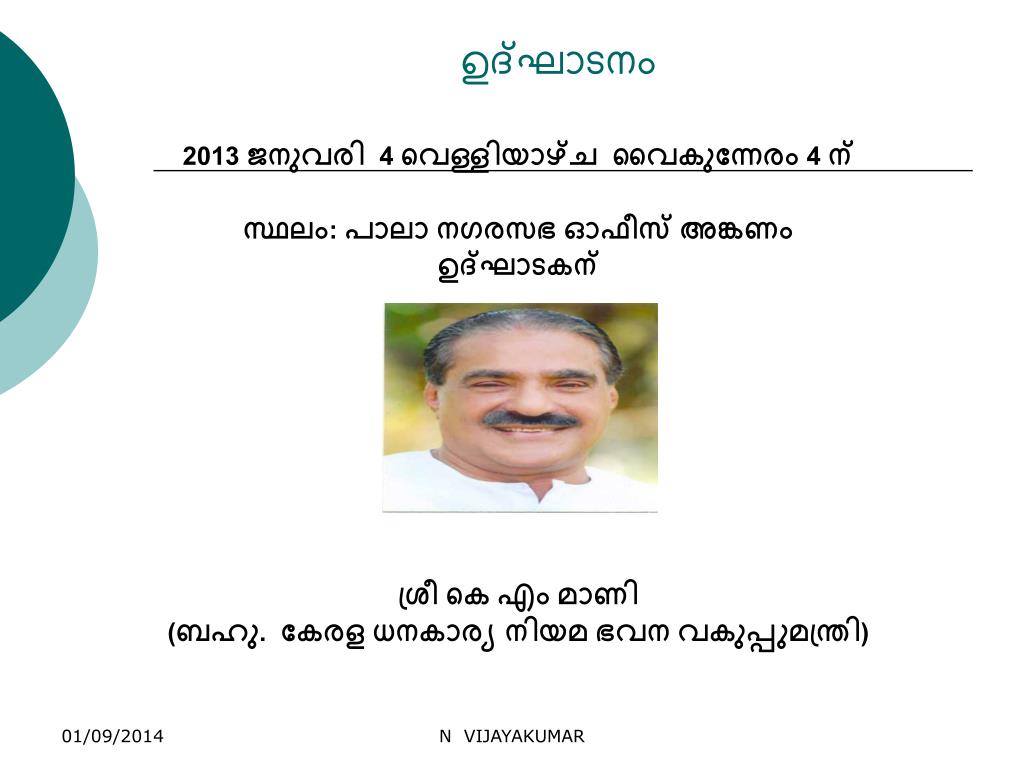 ഉദ്ഘാടനം

2013 ജനുവരി 4 വെള്ളിയാഴ്ച വൈകുന്നേരം 4 ന്

സ്ഥലം: പാലാ നഗരസഭ ഓഫീസ് അങ്കണം
ഉദ്ഘാടകന്

ശ്രീ കെ എം മാണി
(ബഹു. കേരള ധനകാര്യ നിയമ ഭവന വകുപ്പുമന്ത്രി)

01/09/2014

N VIJAYAKUMAR